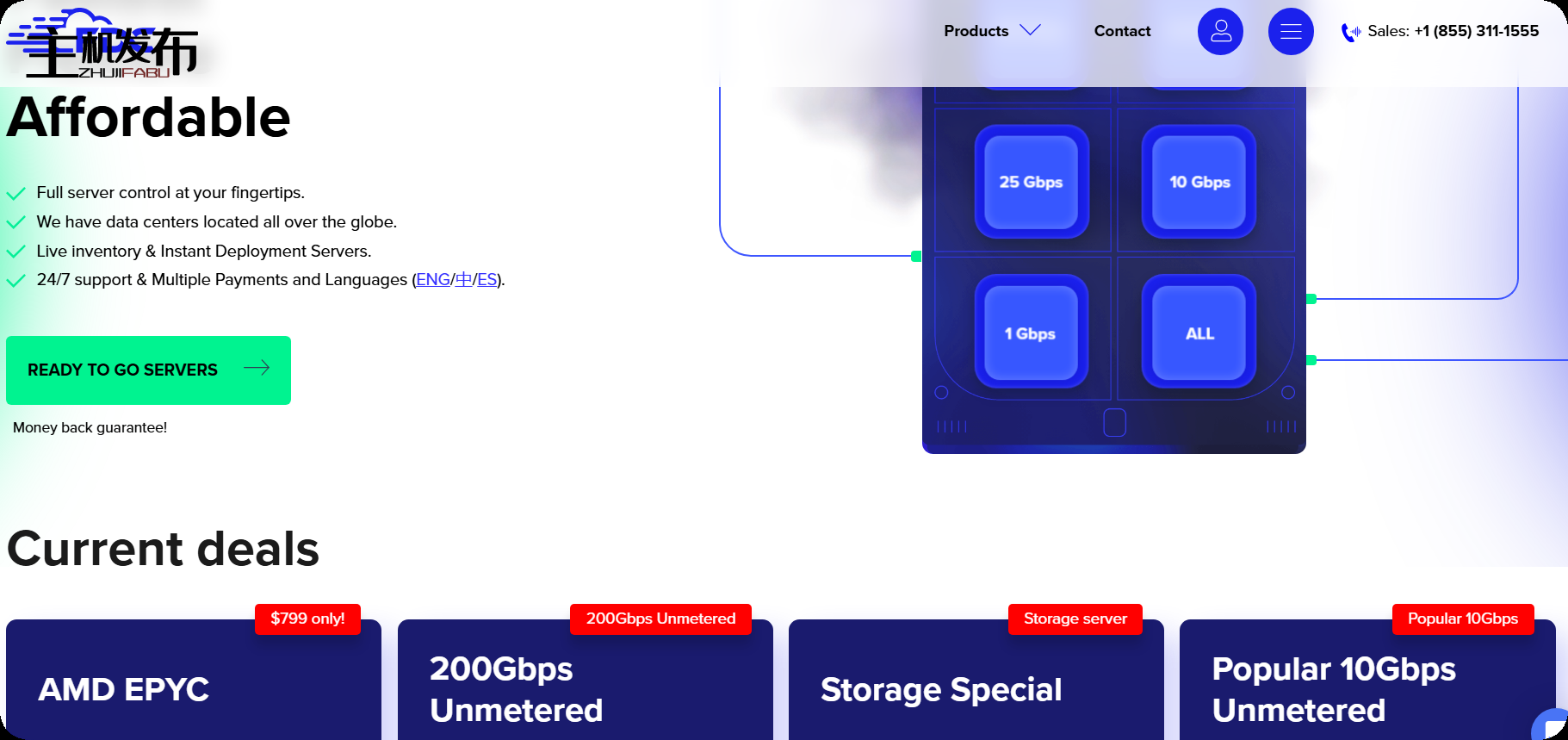 主机发布
ZHUJIFABU

Products

Contact

Sales: +1 (855) 311-1555

Affordable

Full server control at your fingertips.

We have data centers located all over the globe.

Live inventory & Instant Deployment Servers.

24/7 support & Multiple Payments and Languages (ENG/中/ES).

READY TO GO SERVERS

Money back guarantee!

25 Gbps

10 Gbps

1 Gbps

ALL

Current deals

$799 only!

AMD EPYC

200Gbps Unmetered

200Gbps Unmetered

Storage server

Storage Special

Popular 10Gbps

Popular 10Gbps Unmetered